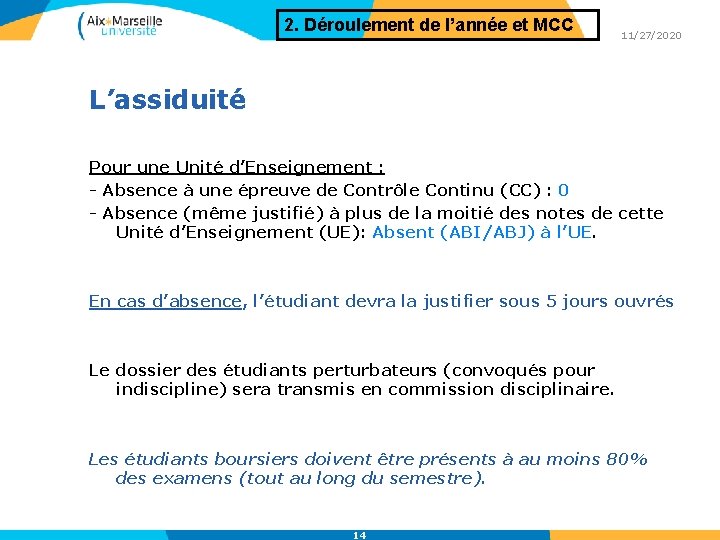 Aix Marseille Université

2. Déroulement de l'année et MCC

11/27/2020

L'assiduité

Pour une Unité d'Enseignement :
- Absence à une épreuve de Contrôle Continu (CC) : 0
- Absence (même justifié) à plus de la moitié des notes de cette Unité d'Enseignement (UE): Absent (ABI/ABJ) à l'UE.

En cas d'absence, l'étudiant devra la justifier sous 5 jours ouvrés

Le dossier des étudiants perturbateurs (convoqués pour indiscipline) sera transmis en commission disciplinaire.

Les étudiants boursiers doivent être présents à au moins 80% des examens (tout au long du semestre).

14